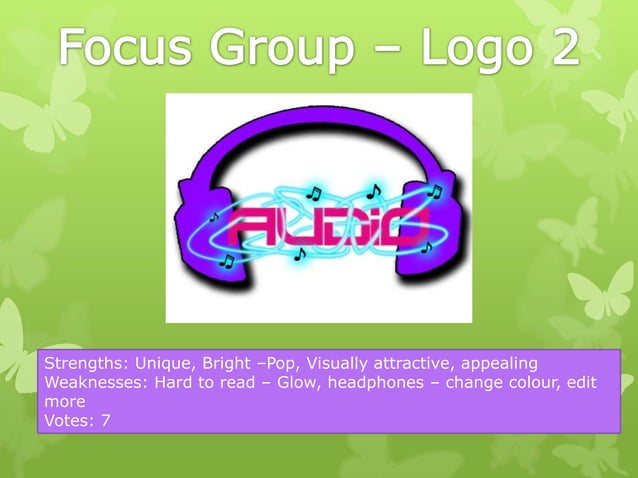 Focus Group – Logo 2

AUDIO

Strengths: Unique, Bright –Pop, Visually attractive, appealing
Weaknesses: Hard to read – Glow, headphones – change colour, edit more
Votes: 7